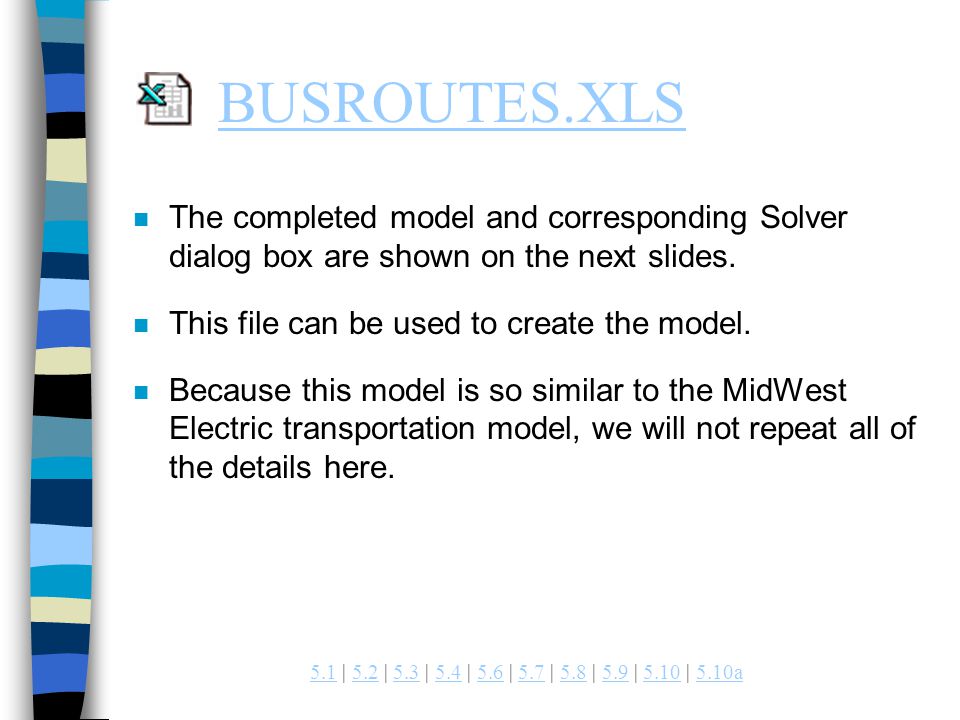 BUSROUTES.XLS

The completed model and corresponding Solver dialog box are shown on the next slides.

This file can be used to create the model.

Because this model is so similar to the MidWest Electric transportation model, we will not repeat all of the details here.

5.1 | 5.2 | 5.3 | 5.4 | 5.6 | 5.7 | 5.8 | 5.9 | 5.10 | 5.10a